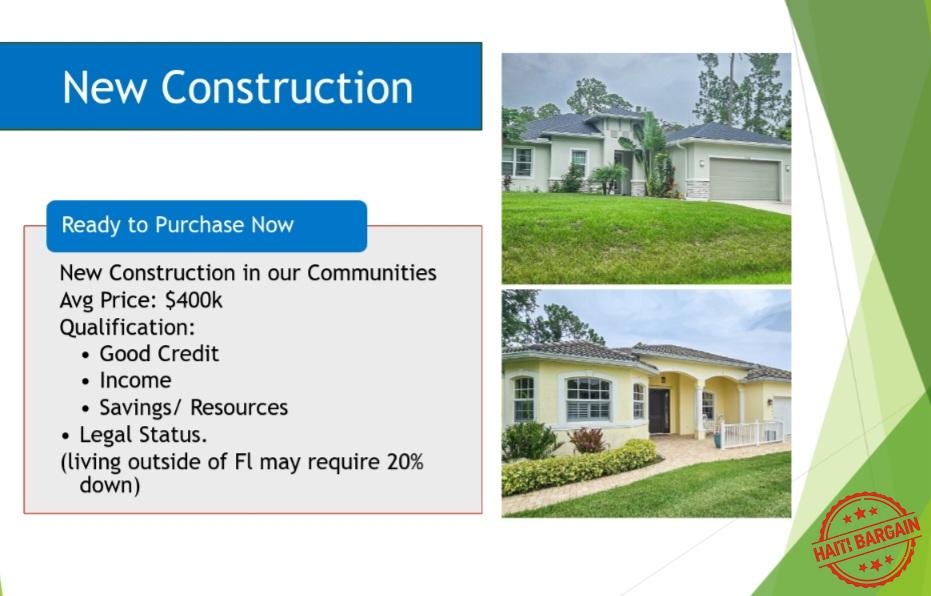 New Construction

Ready to Purchase Now

New Construction in our Communities
Avg Price: $400k
Qualification:
• Good Credit
• Income
• Savings/ Resources
• Legal Status.
(living outside of Fl may require 20% down)

HAITI BARGAIN